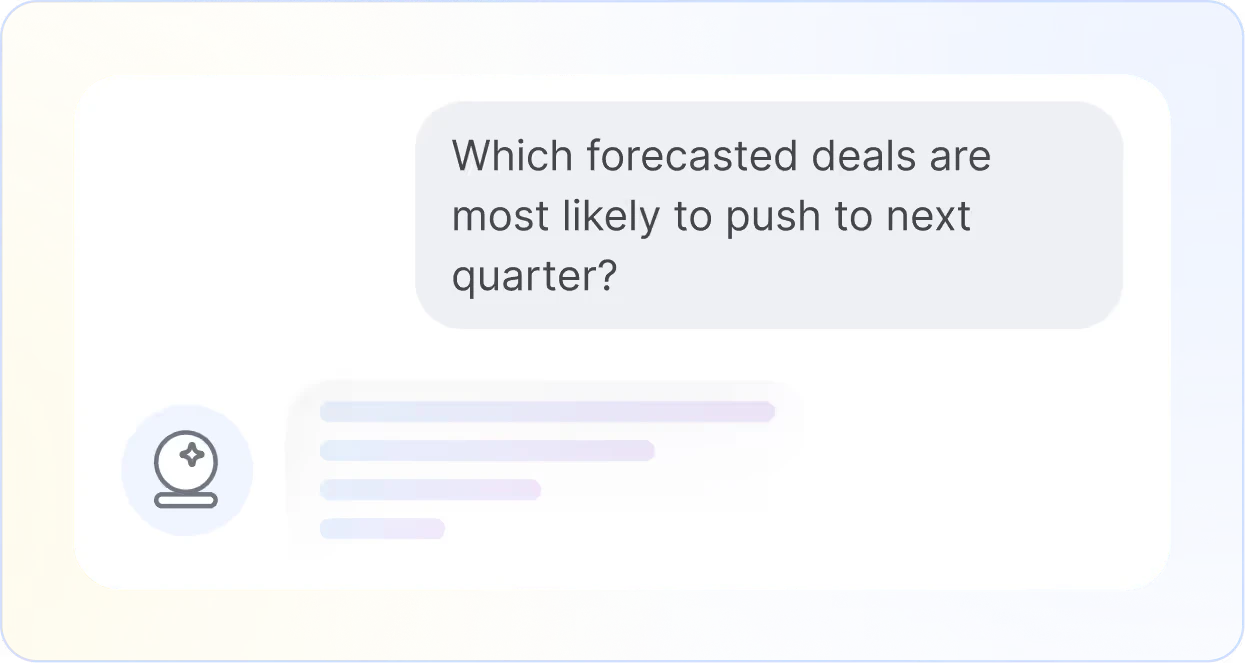 Which forecasted deals are most likely to push to next quarter?